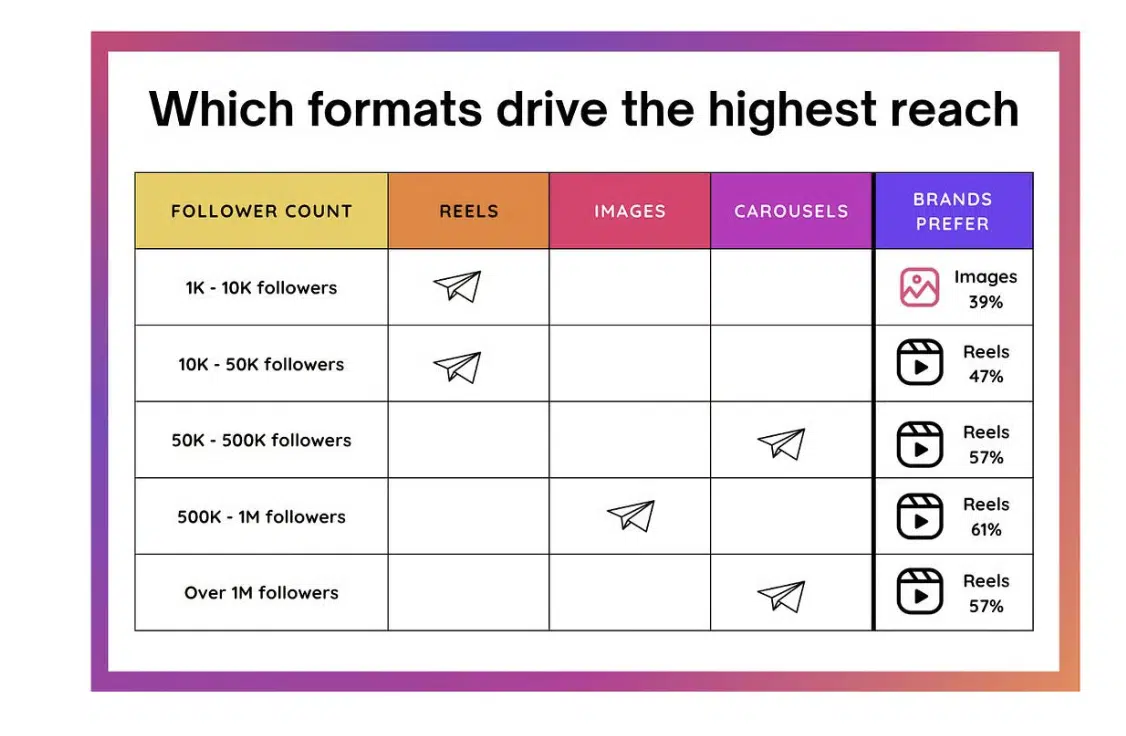 Which formats drive the highest reach

| FOLLOWER COUNT | REELS | IMAGES | CAROUSELS | BRANDS PREFER |
|---|---|---|---|---|
| 1K - 10K followers | | | | Images 39% |
| 10K - 50K followers | | | | Reels 47% |
| 50K - 500K followers | | | | Reels 57% |
| 500K - 1M followers | | | | Reels 61% |
| Over 1M followers | | | | Reels 57% |